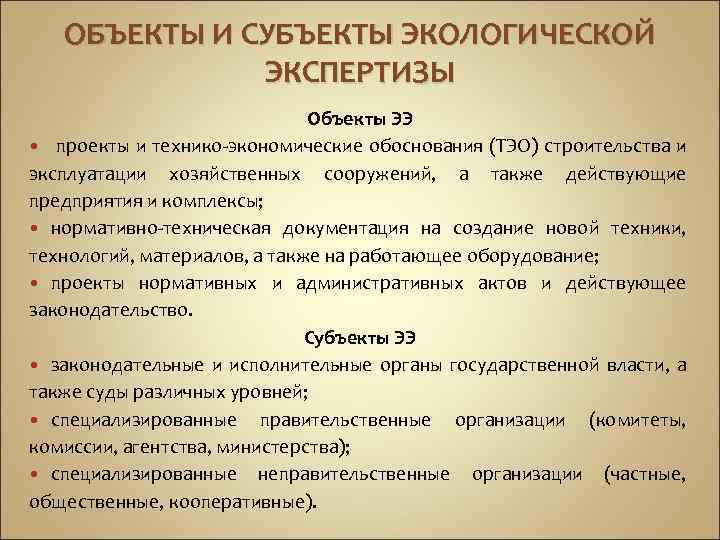 ОБЪЕКТЫ И СУБЪЕКТЫ ЭКОЛОГИЧЕСКОЙ ЭКСПЕРТИЗЫ

Объекты ЭЭ

• проекты и технико-экономические обоснования (ТЭО) строительства и эксплуатации хозяйственных сооружений, а также действующие предприятия и комплексы;

• нормативно-техническая документация на создание новой техники, технологий, материалов, а также на работающее оборудование;

• проекты нормативных и административных актов и действующее законодательство.

Субъекты ЭЭ

• законодательные и исполнительные органы государственной власти, а также суды различных уровней;

• специализированные правительственные организации (комитеты, комиссии, агентства, министерства);

• специализированные неправительственные организации (частные, общественные, кооперативные).